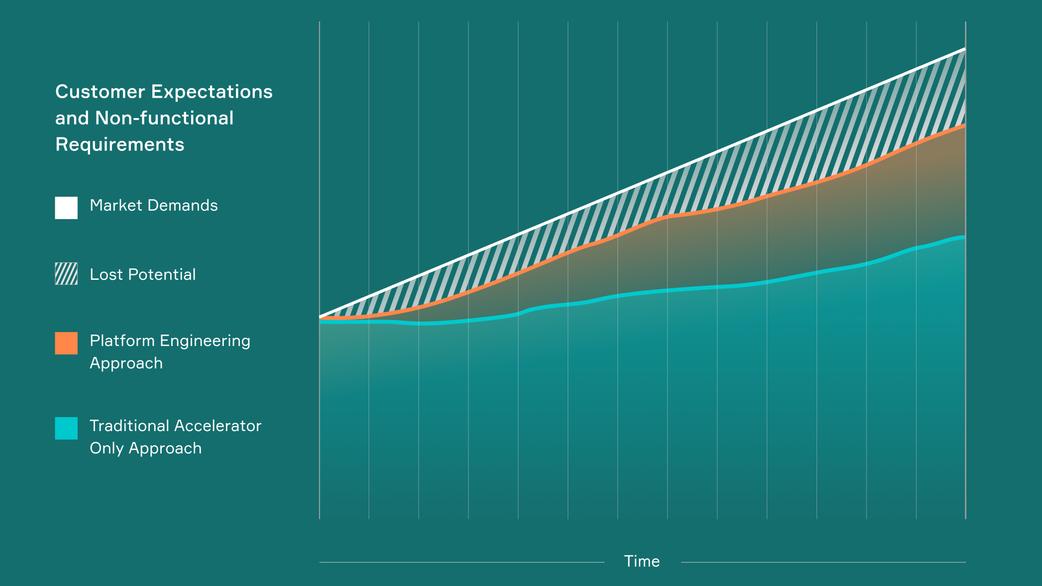 Customer Expectations and Non-functional Requirements

Market Demands

Lost Potential

Platform Engineering Approach

Traditional Accelerator Only Approach

Time